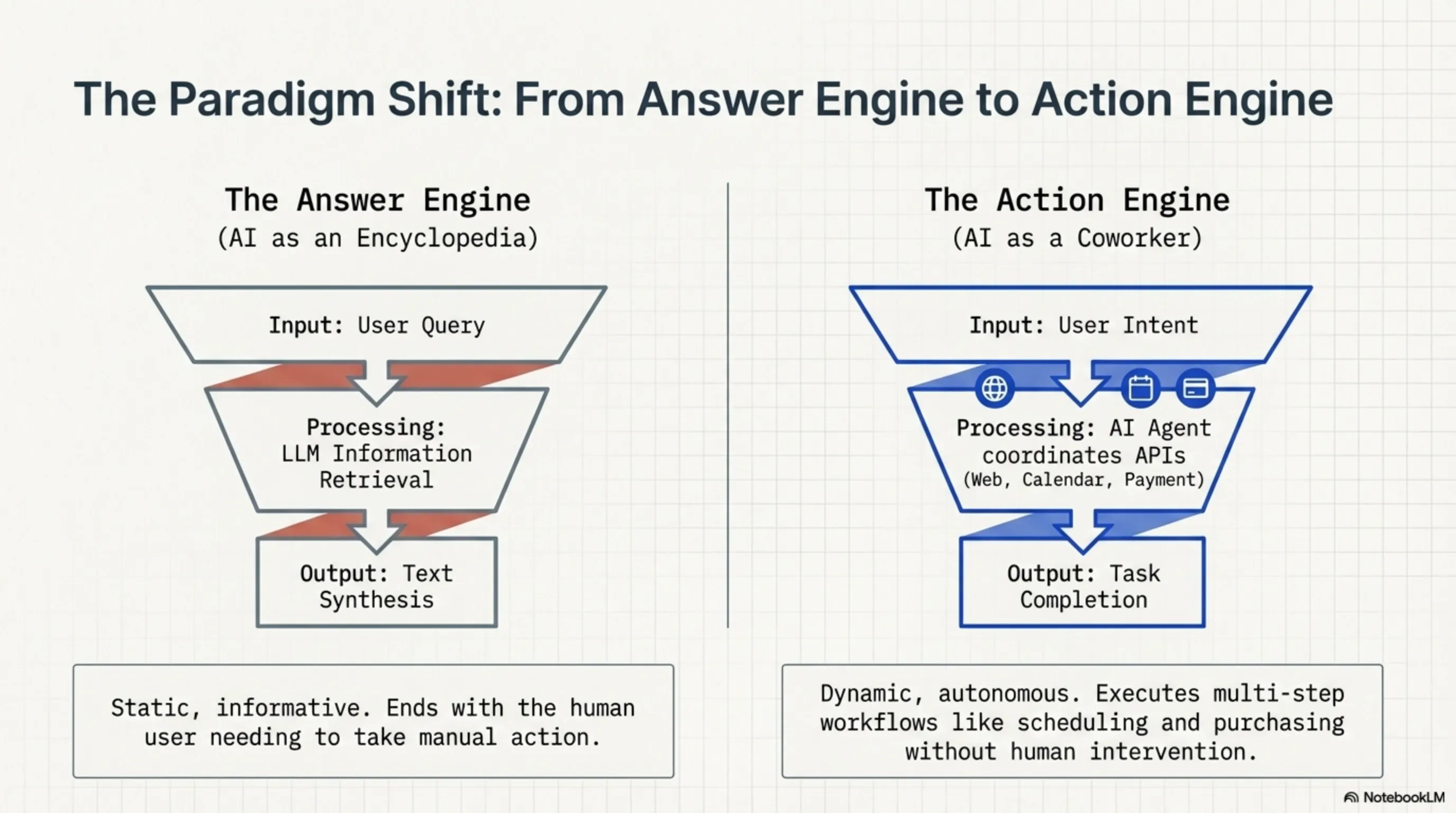 The Paradigm Shift: From Answer Engine to Action Engine

The Answer Engine
(AI as an Encyclopedia)

Input: User Query

Processing: LLM Information Retrieval

Output: Text Synthesis

Static, informative. Ends with the human user needing to take manual action.

The Action Engine
(AI as a Coworker)

Input: User Intent

Processing: AI Agent coordinates APIs (Web, Calendar, Payment)

Output: Task Completion

Dynamic, autonomous. Executes multi-step workflows like scheduling and purchasing without human intervention.

NotebookLM